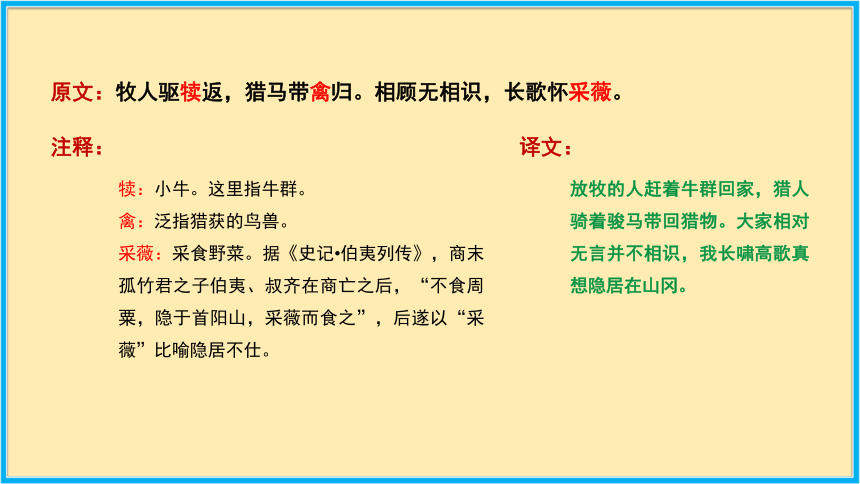 原文：牧人驱犊返，猎马带禽归。相顾无相识，长歌怀采薇。

注释：

犊：小牛。这里指牛群。

禽：泛指猎获的鸟兽。

采薇：采食野菜。据《史记•伯夷列传》，商末孤竹君之子伯夷、叔齐在商亡之后，“不食周粟，隐于首阳山，采薇而食之”，后遂以“采薇”比喻隐居不仕。

译文：

放牧的人赶着牛群回家，猎人骑着骏马带回猎物。大家相对无言并不相识，我长啸高歌真想隐居在山冈。